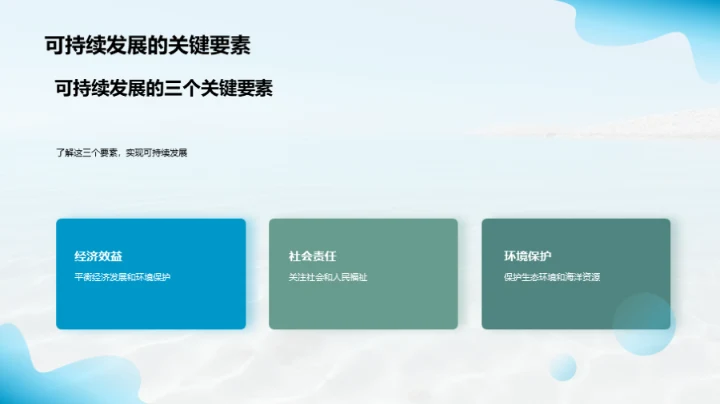 可持续发展的关键要素

可持续发展的三个关键要素

了解这三个要素，实现可持续发展

经济效益

平衡经济发展和环境保护

社会责任

关注社会和人民福祉

环境保护

保护生态环境和海洋资源